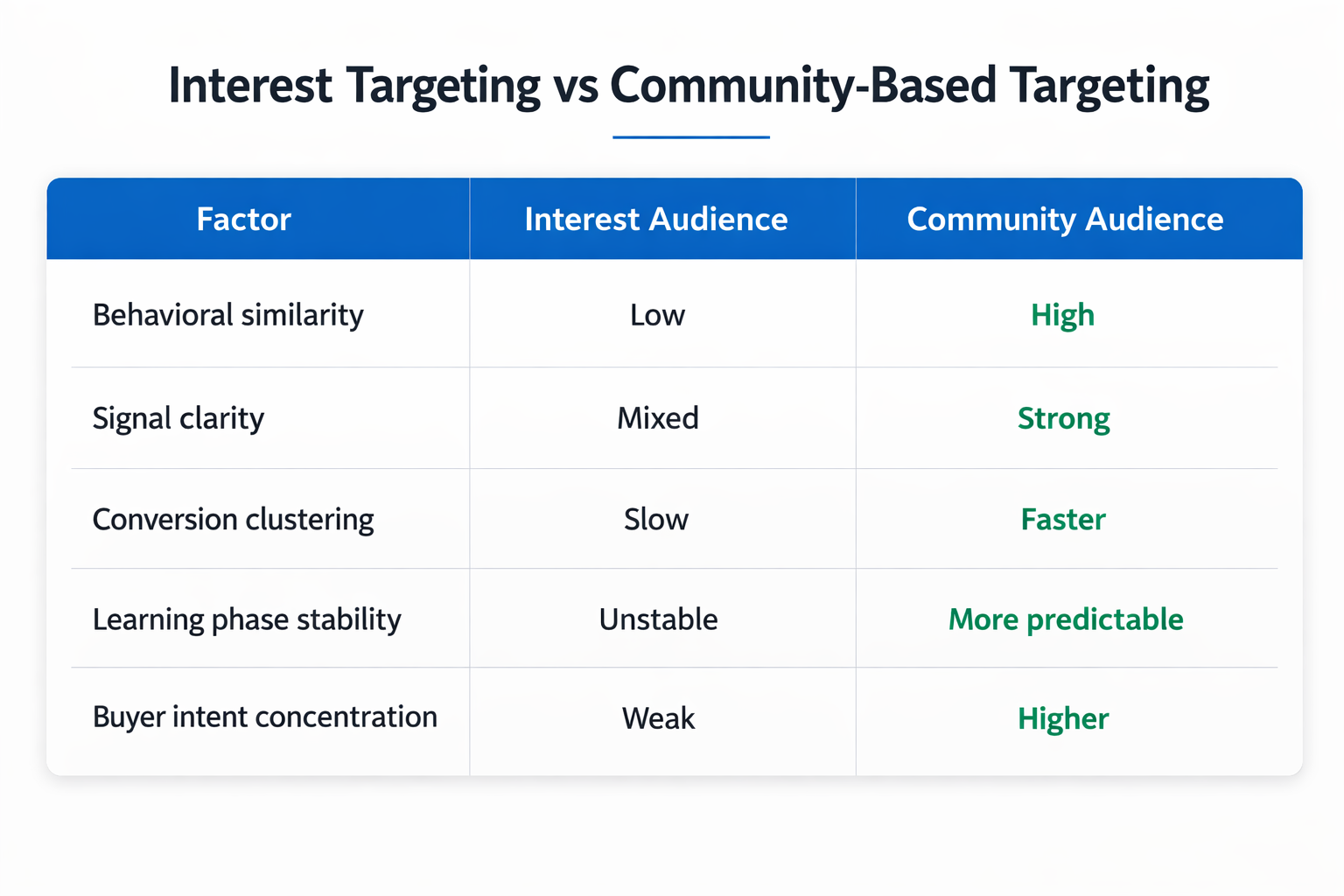 Interest Targeting vs Community-Based Targeting

| Factor | Interest Audience | Community Audience |
|---|---|---|
| Behavioral similarity | Low | High |
| Signal clarity | Mixed | Strong |
| Conversion clustering | Slow | Faster |
| Learning phase stability | Unstable | More predictable |
| Buyer intent concentration | Weak | Higher |